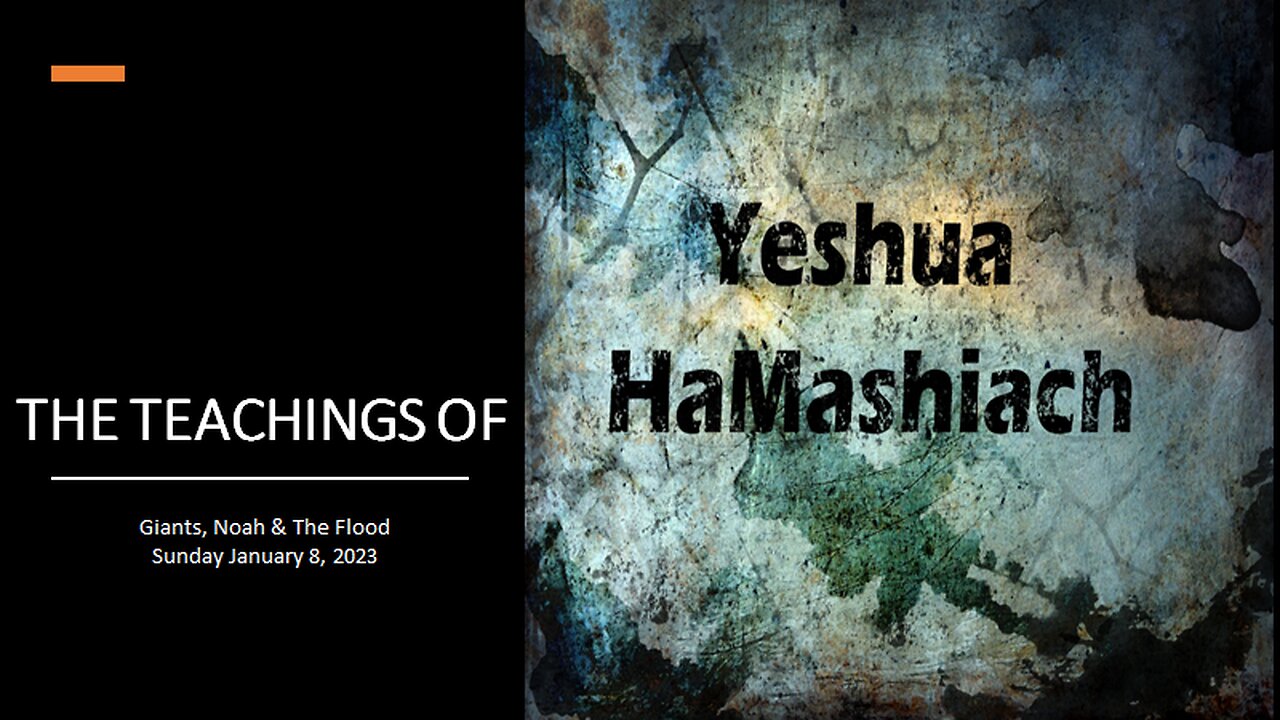 THE TEACHINGS OF

Giants, Noah & The Flood
Sunday January 8, 2023

Yeshua
HaMashiach